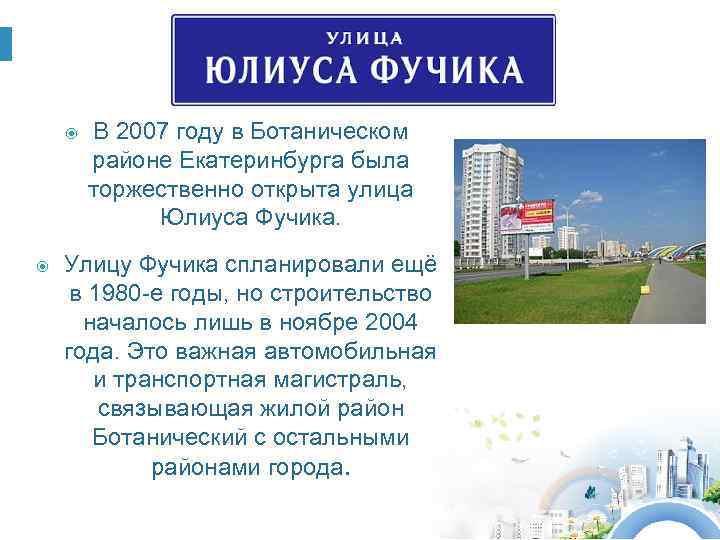 УЛИЦА
ЮЛИУСА ФУЧИКА

В 2007 году в Ботаническом районе Екатеринбурга была торжественно открыта улица Юлиуса Фучика.

Улицу Фучика спланировали ещё в 1980-е годы, но строительство началось лишь в ноябре 2004 года. Это важная автомобильная и транспортная магистраль, связывающая жилой район Ботанический с остальными районами города.